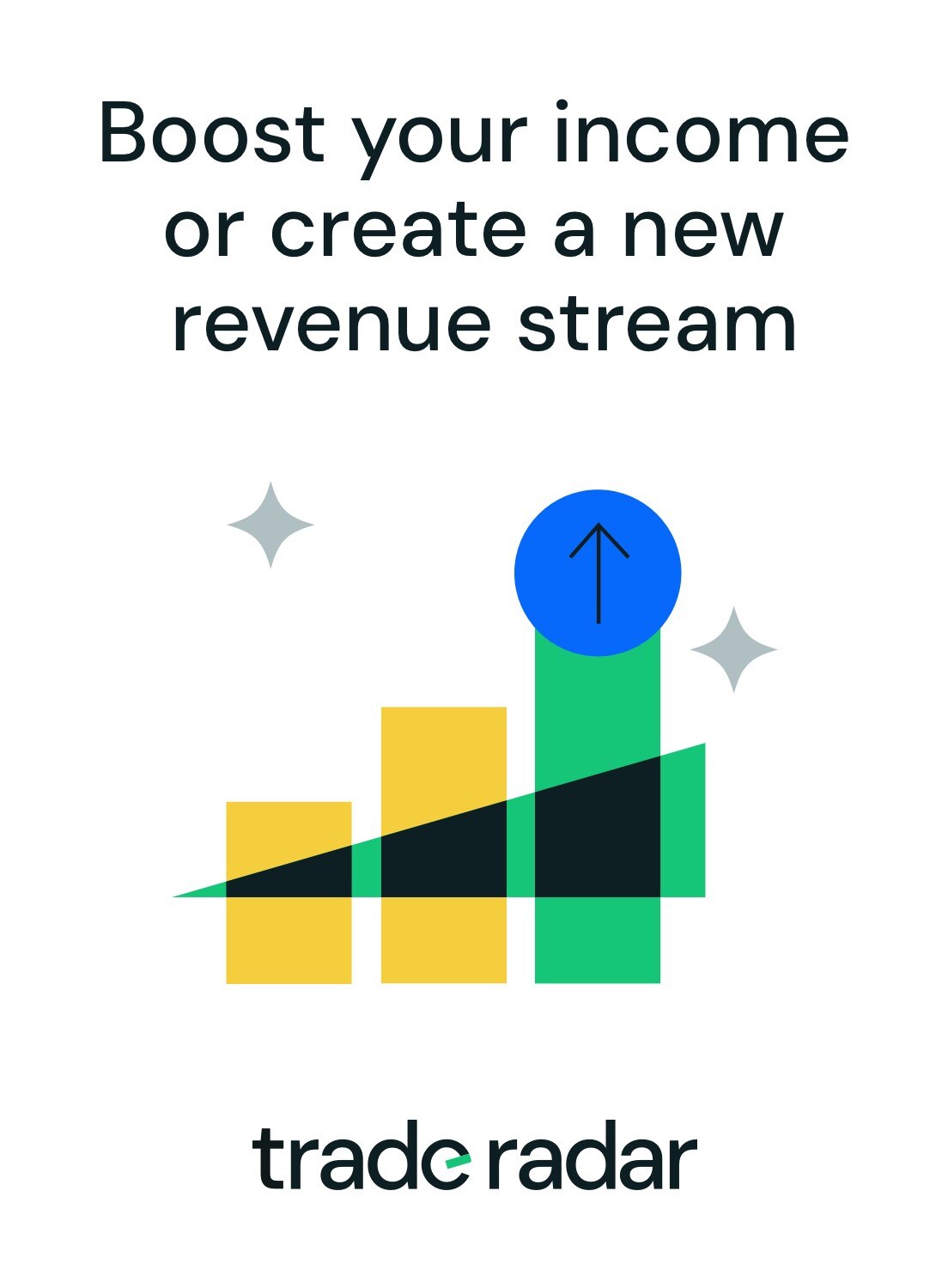 Boost your income or create a new revenue stream

trade radar